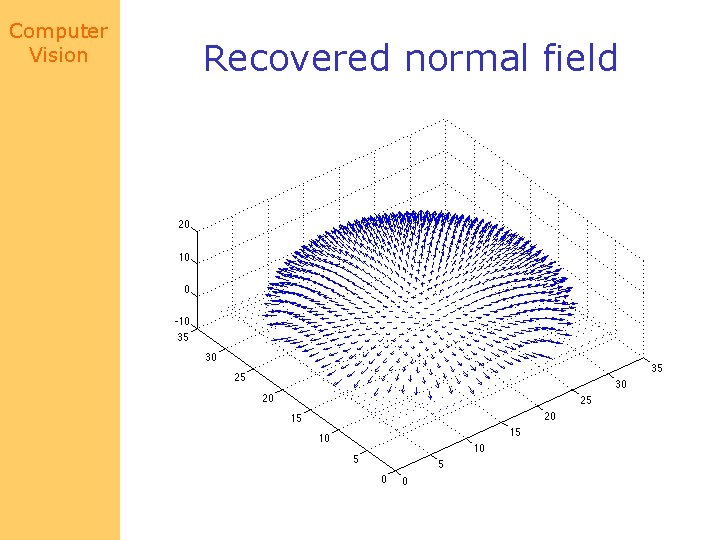 Computer Vision

Recovered normal field

20
10
0
-10
35
30
25
20
15
10
5
0
0
5
10
15
20
25
30
35